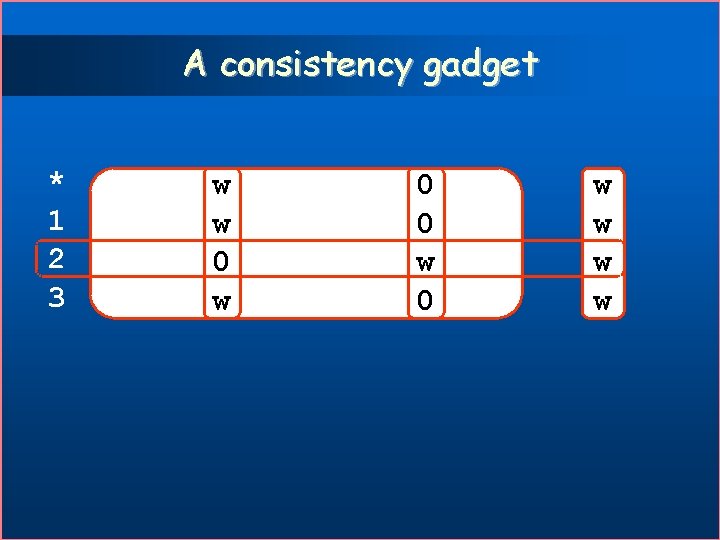 A consistency gadget

| * | w | 0 | w |
|---|---|---|---|
| 1 | w | 0 | w |
| 2 | 0 | w | w |
| 3 | w | 0 | w |